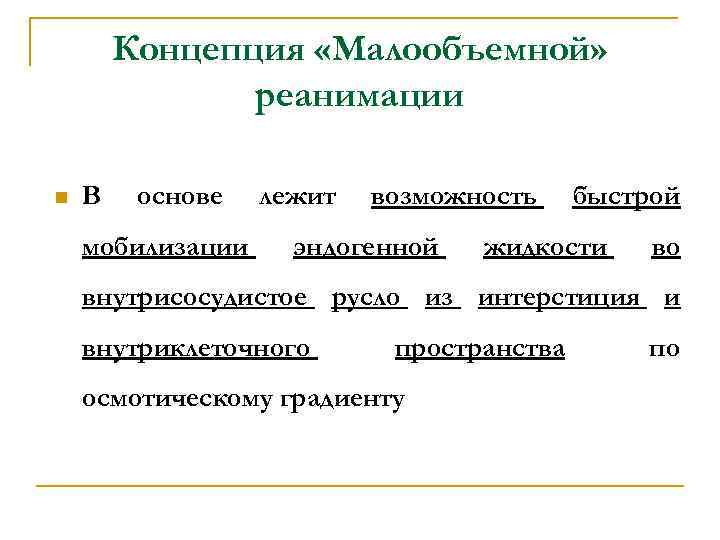 Концепция «Малообъемной» реанимации

В основе лежит возможность быстрой мобилизации эндогенной жидкости во внутрисосудистое русло из интерстиция и внутриклеточного пространства по осмотическому градиенту